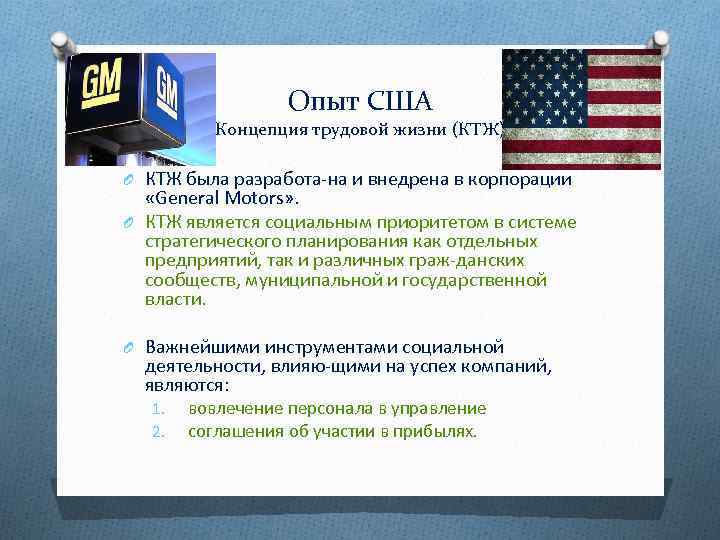 GM
GM

Опыт США
Концепция трудовой жизни (КТЖ)

КТЖ была разработа-на и внедрена в корпорации «General Motors».

КТЖ является социальным приоритетом в системе стратегического планирования как отдельных предприятий, так и различных граж-данских сообществ, муниципальной и государственной власти.

Важнейшими инструментами социальной деятельности, влияю-щими на успех компаний, являются:
1. вовлечение персонала в управление
2. соглашения об участии в прибылях.